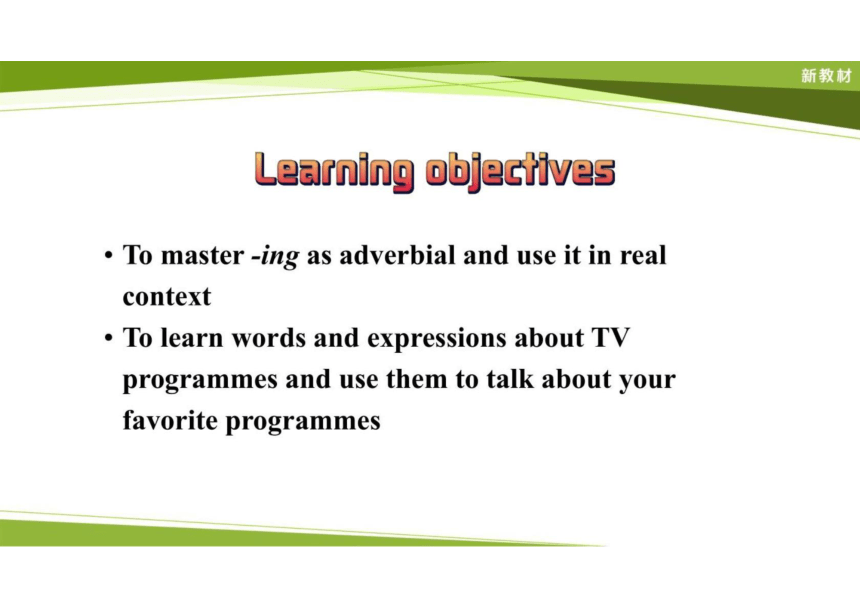 新教材

Learning objectives

• To master -ing as adverbial and use it in real context
• To learn words and expressions about TV programmes and use them to talk about your favorite programmes